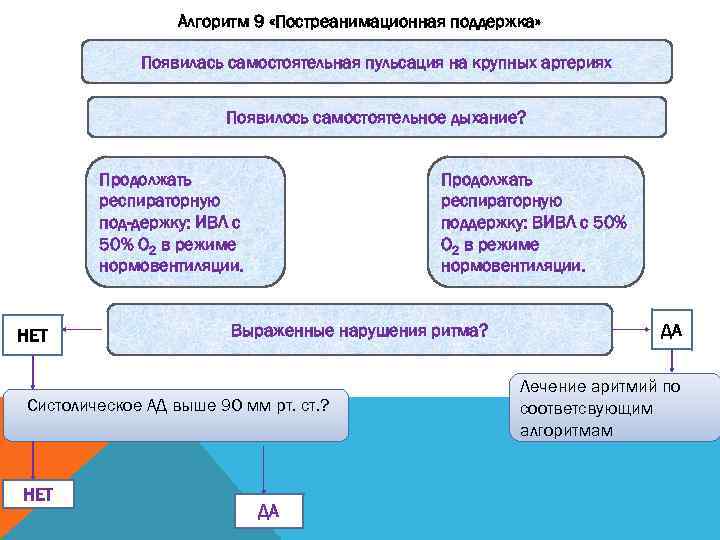 Алгоритм 9 «Постреанимационная поддержка»

Появилась самостоятельная пульсация на крупных артериях

Появилось самостоятельное дыхание?

Продолжать респираторную под-держку: ИВЛ с 50% $O_2$ в режиме нормовентиляции.

Продолжать респираторную поддержку: ВИВЛ с 50% $O_2$ в режиме нормовентиляции.

НЕТ

Выраженные нарушения ритма?

ДА

Систолическое АД выше 90 мм рт. ст.?

Лечение аритмий по соответсвующим алгоритмам

НЕТ

ДА